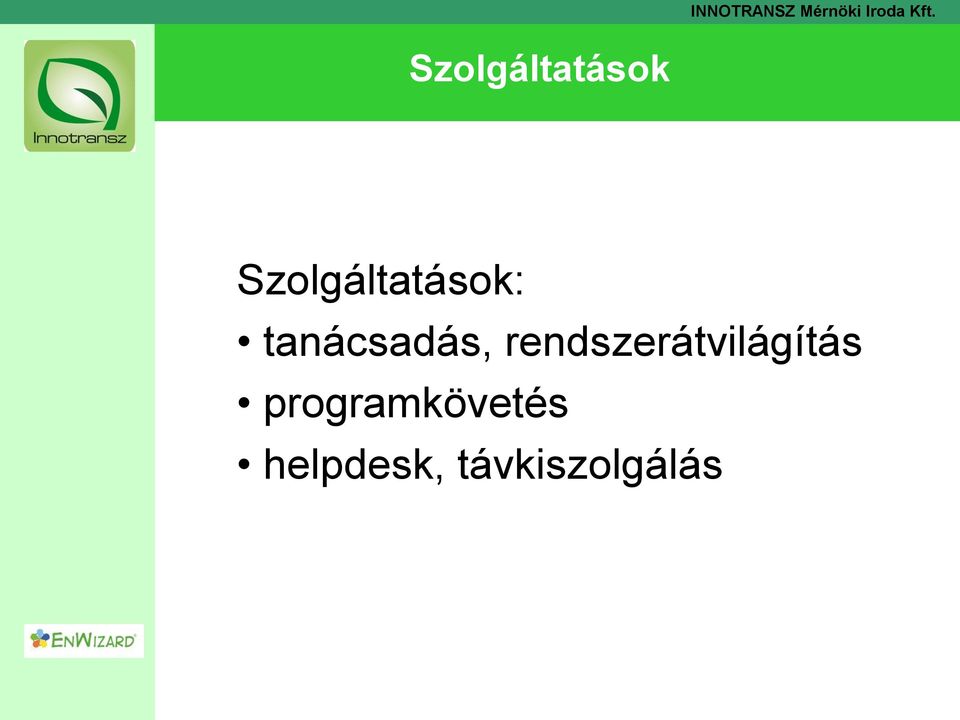 INNOTRANSZ Mérnöki Iroda Kft.

Innotransz

Szolgáltatások

Szolgáltatások:
• tanácsadás, rendszerátvilágítás
• programkövetés
• helpdesk, távkiszolgálás

EnWizard